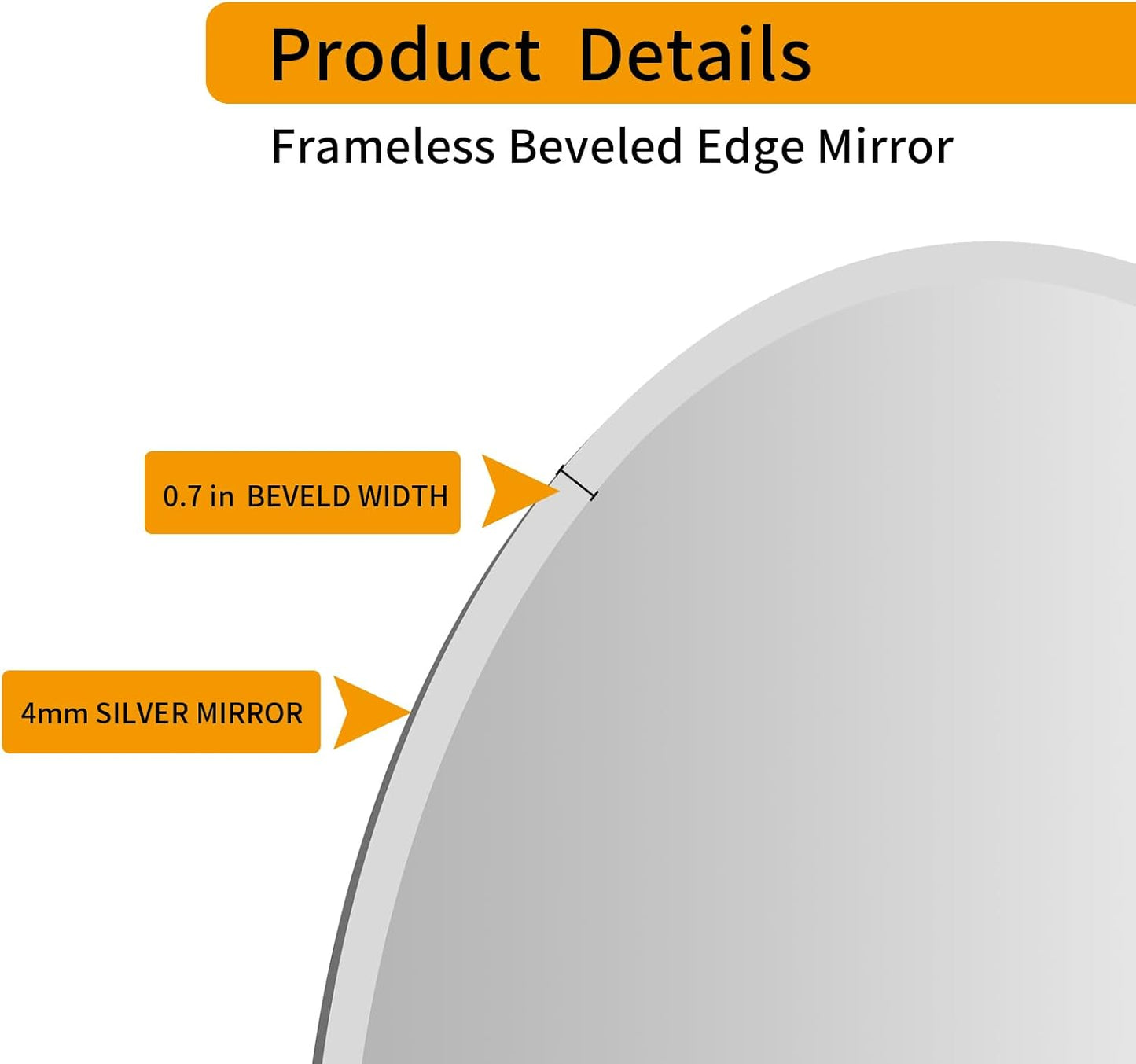 Product Details

Frameless Beveled Edge Mirror

0.7 in BEVELD WIDTH

4mm SILVER MIRROR